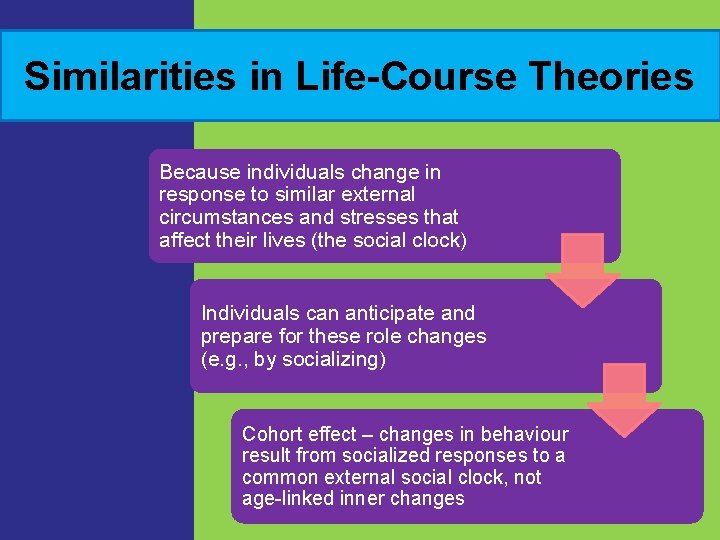 Similarities in Life-Course Theories

Because individuals change in response to similar external circumstances and stresses that affect their lives (the social clock)

Individuals can anticipate and prepare for these role changes (e.g., by socializing)

Cohort effect – changes in behaviour result from socialized responses to a common external social clock, not age-linked inner changes